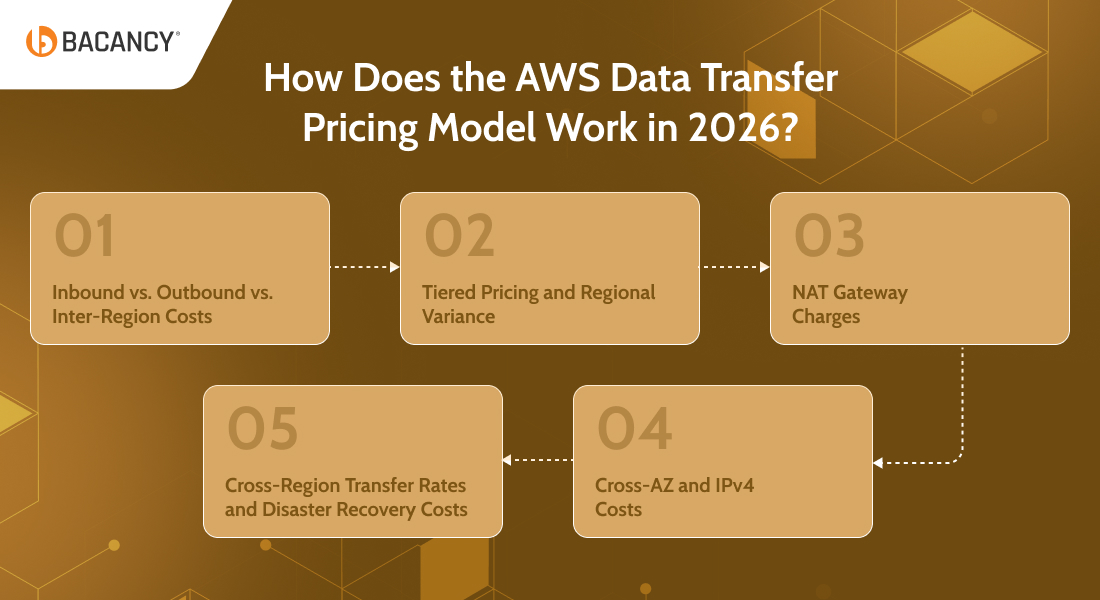 BACANCY®

How Does the AWS Data Transfer Pricing Model Work in 2026?

01
Inbound vs. Outbound vs. Inter-Region Costs

02
Tiered Pricing and Regional Variance

03
NAT Gateway Charges

04
Cross-AZ and IPv4 Costs

05
Cross-Region Transfer Rates and Disaster Recovery Costs